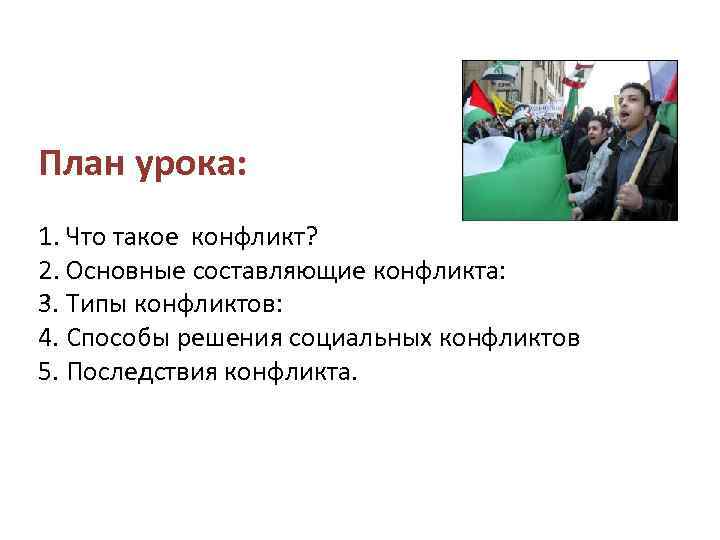 План урока:

1. Что такое конфликт?
2. Основные составляющие конфликта:
3. Типы конфликтов:
4. Способы решения социальных конфликтов
5. Последствия конфликта.